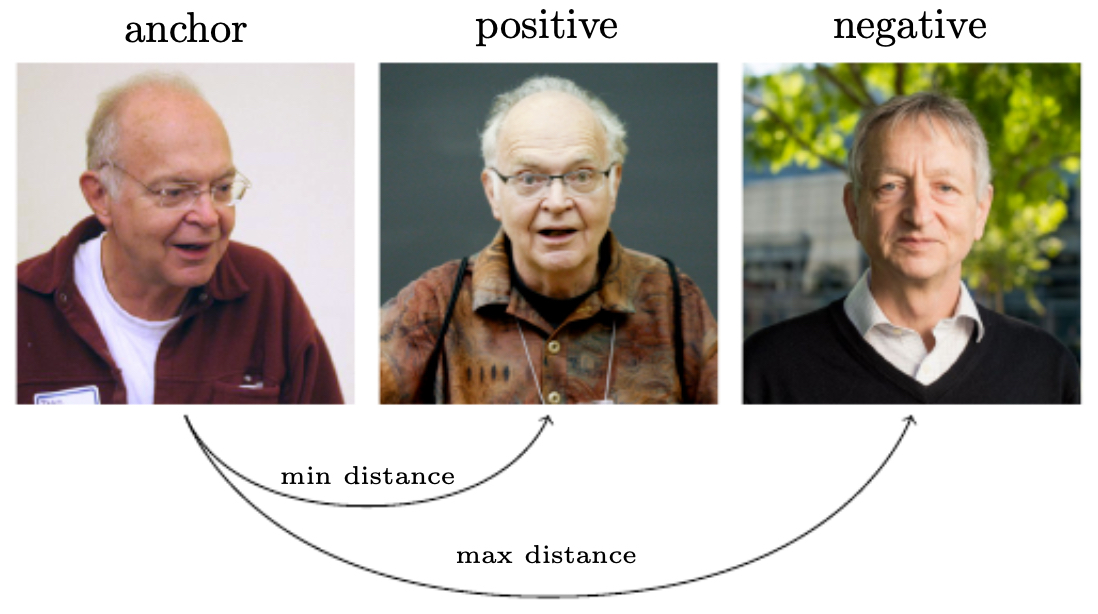 anchor positive negative

min distance

max distance